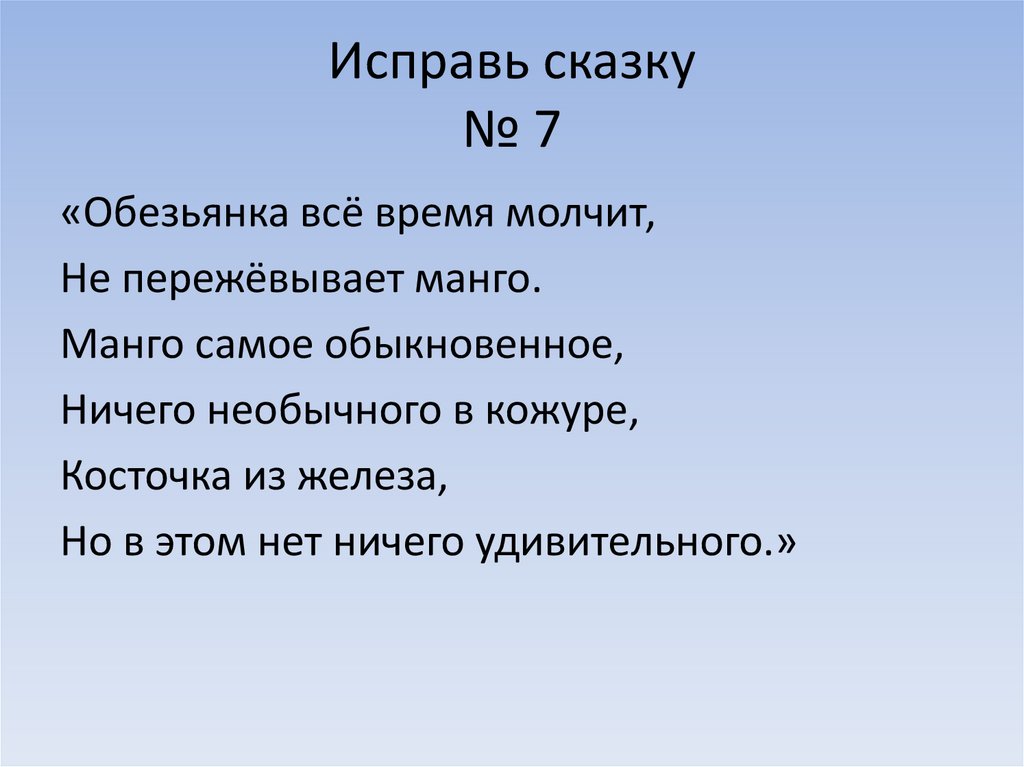 Исправь сказку
№ 7

«Обезьянка всё время молчит,
Не пережёвывает манго.
Манго самое обыкновенное,
Ничего необычного в кожуре,
Косточка из железа,
Но в этом нет ничего удивительного.»